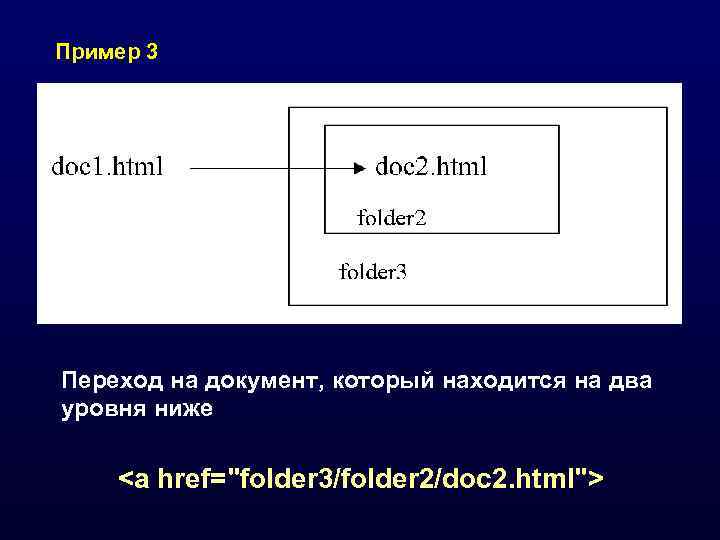 Пример 3

doc1.html

doc2.html

folder2

folder3

Переход на документ, который находится на два уровня ниже

<a href="folder3/folder2/doc2.html">